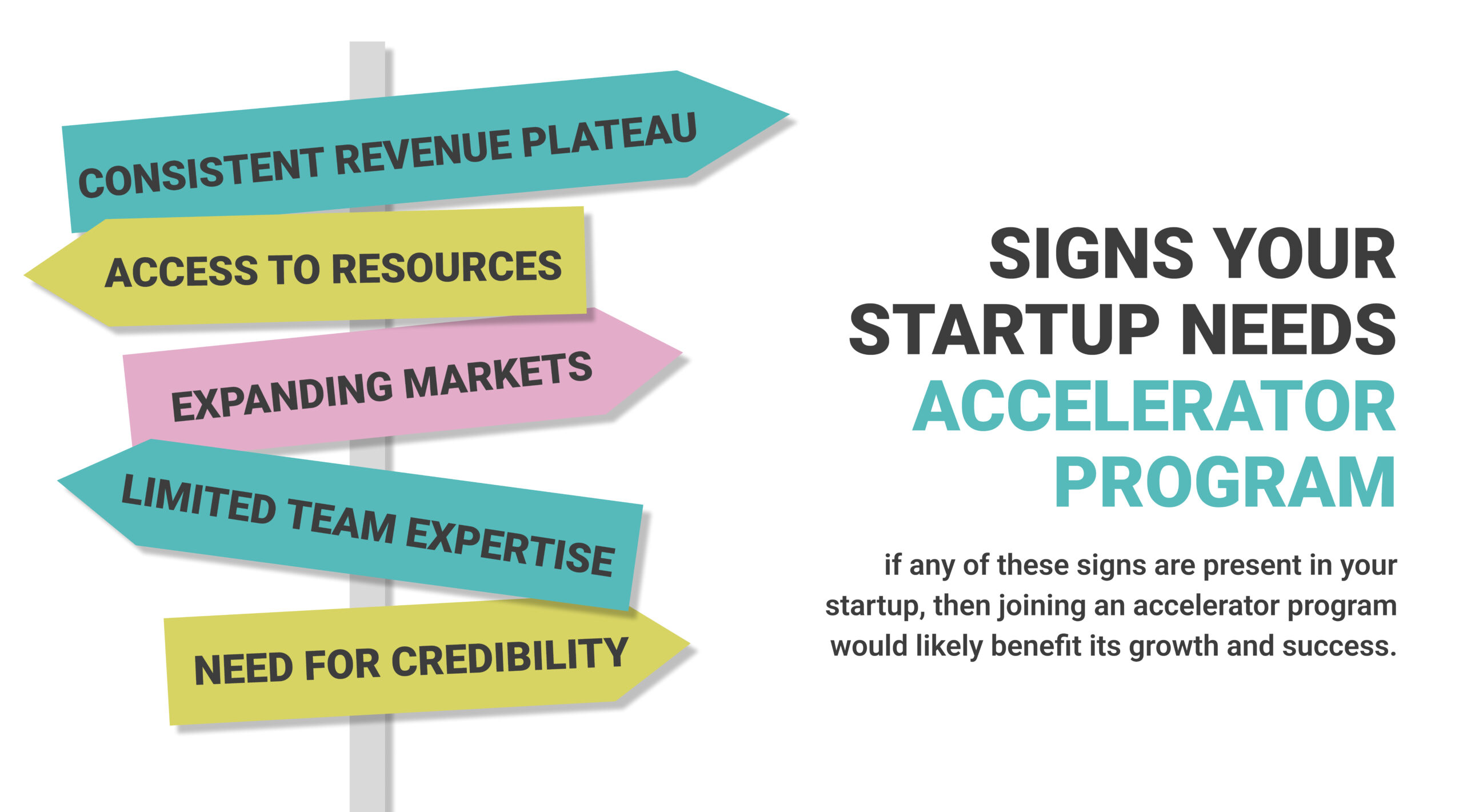 CONSISTENT REVENUE PLATEAU

ACCESS TO RESOURCES

EXPANDING MARKETS

LIMITED TEAM EXPERTISE

NEED FOR CREDIBILITY

SIGNS YOUR STARTUP NEEDS ACCELERATOR PROGRAM

if any of these signs are present in your startup, then joining an accelerator program would likely benefit its growth and success.